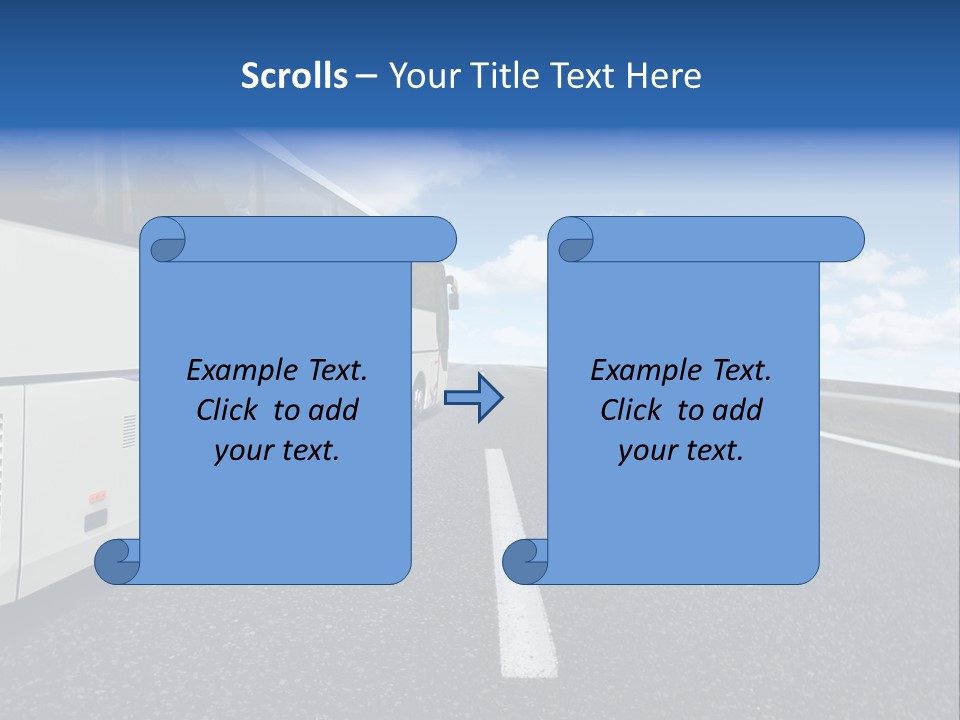 Scrolls – Your Title Text Here

Example Text. Click to add your text.

Example Text. Click to add your text.